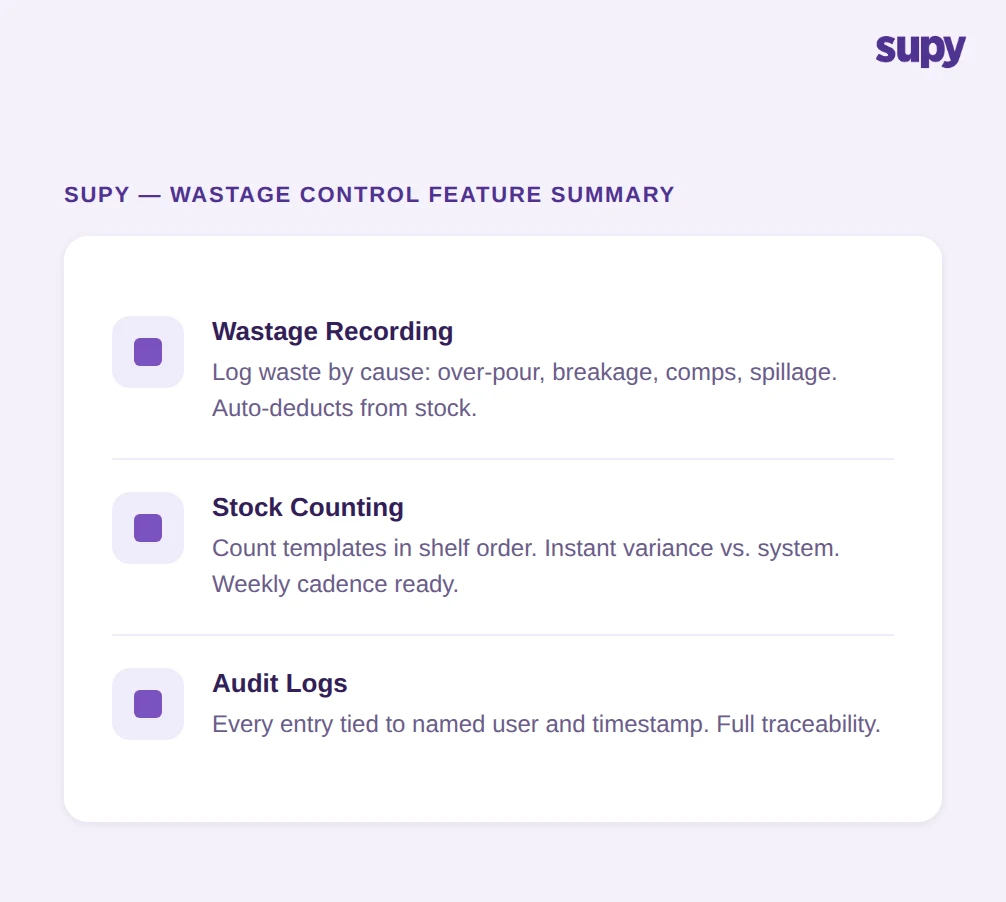 supy

SUPY — WASTAGE CONTROL FEATURE SUMMARY

Wastage Recording
Log waste by cause: over-pour, breakage, comps, spillage. Auto-deducts from stock.

Stock Counting
Count templates in shelf order. Instant variance vs. system. Weekly cadence ready.

Audit Logs
Every entry tied to named user and timestamp. Full traceability.